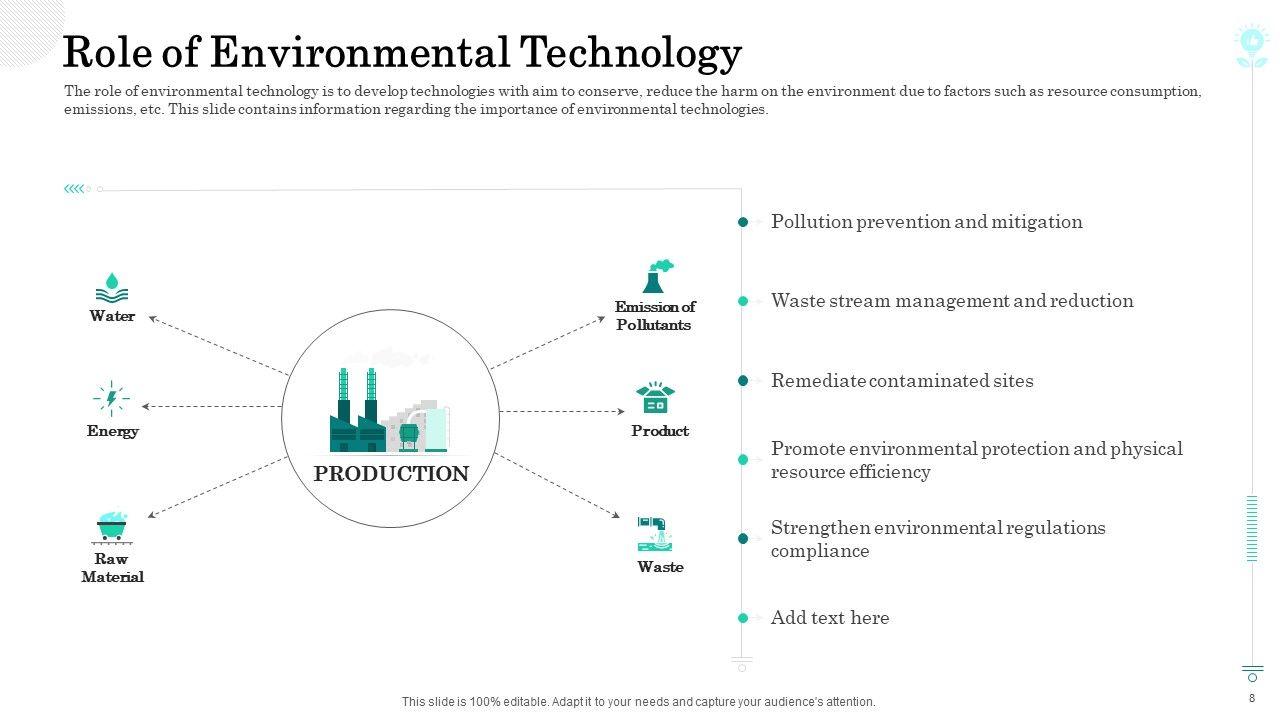 Role of Environmental Technology

The role of environmental technology is to develop technologies with aim to conserve, reduce the harm on the environment due to factors such as resource consumption, emissions, etc. This slide contains information regarding the importance of environmental technologies.

Water

Energy

Raw Material

PRODUCTION

Emission of Pollutants

Product

Waste

Pollution prevention and mitigation

Waste stream management and reduction

Remediate contaminated sites

Promote environmental protection and physical resource efficiency

Strengthen environmental regulations compliance

Add text here

This slide is 100% editable. Adapt it to your needs and capture your audience's attention.

8